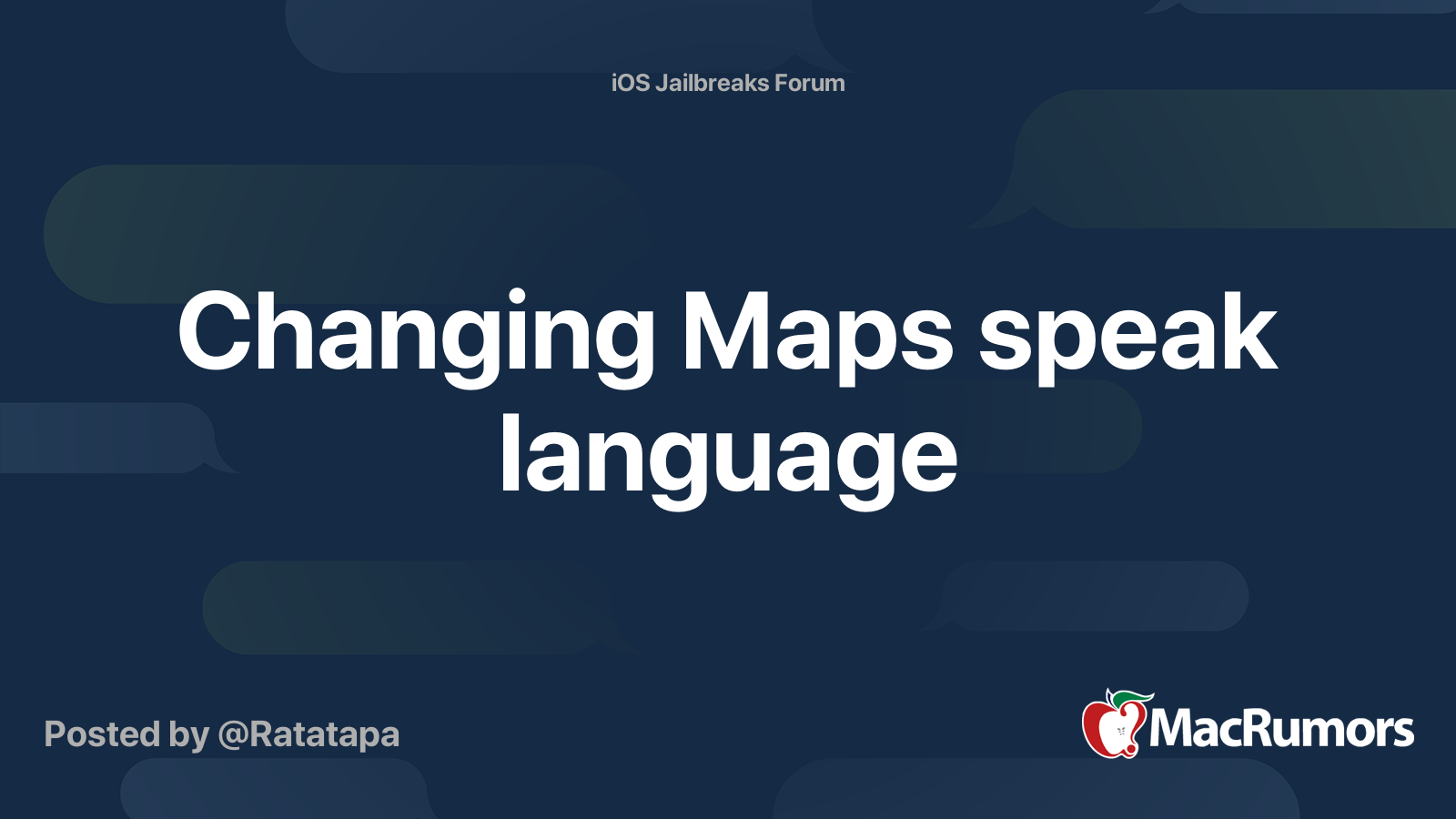 iOS Jailbreaks Forum

Changing Maps speak language

Posted by @Ratatapa

MacRumors